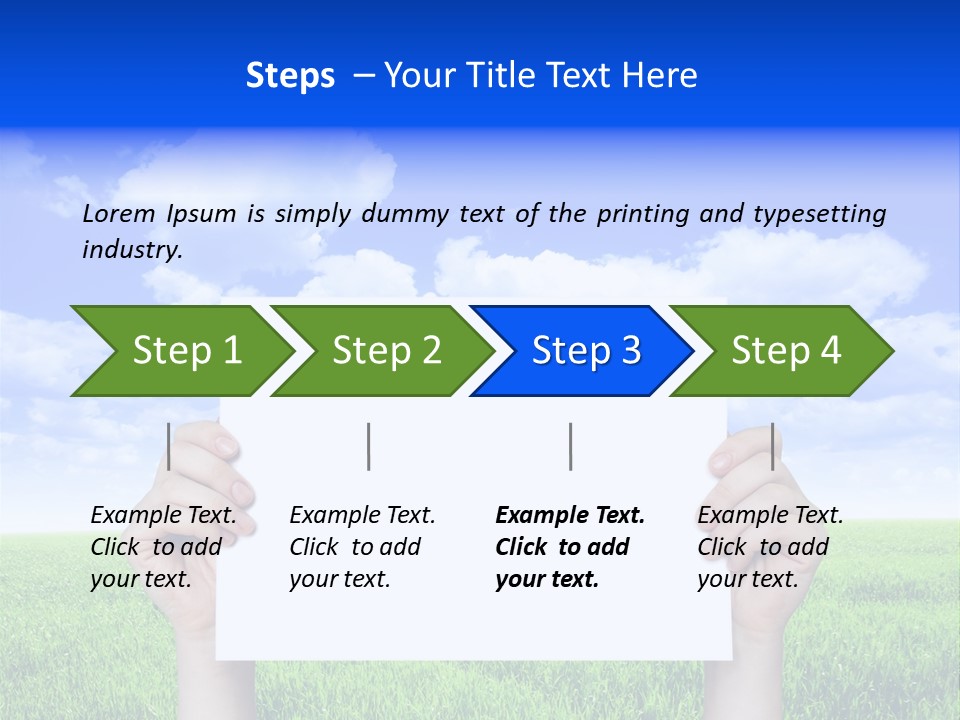 Steps – Your Title Text Here

Lorem Ipsum is simply dummy text of the printing and typesetting industry.

Step 1

Step 2

Step 3

Step 4

Example Text. Click to add your text.

Example Text. Click to add your text.

Example Text. Click to add your text.

Example Text. Click to add your text.